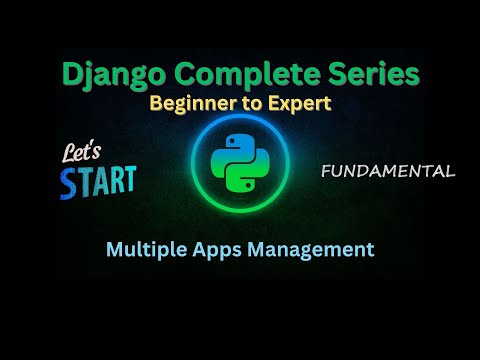 Django Complete Series
Beginner to Expert

Let's
START

FUNDAMENTAL

Multiple Apps Management